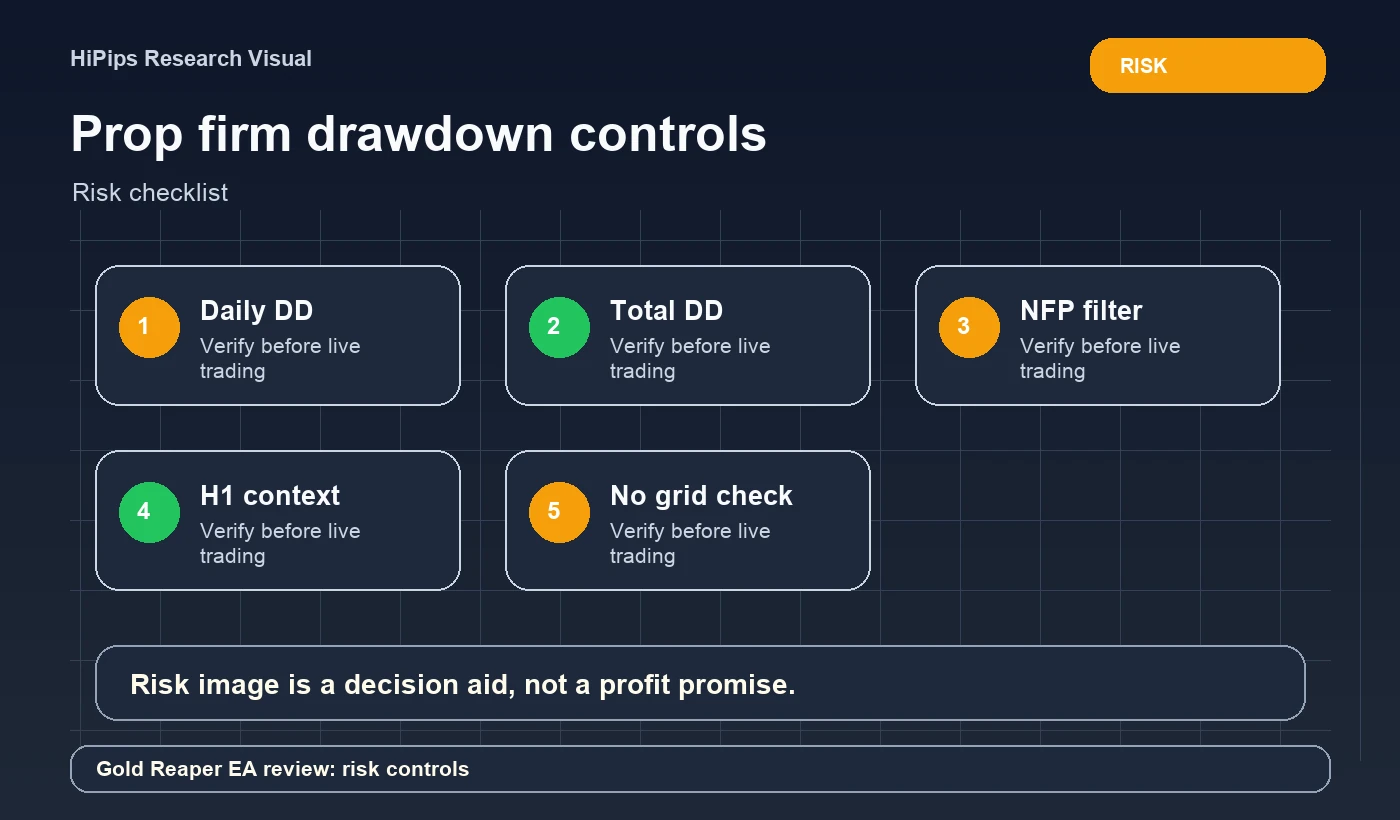 HiPips Research Visual

RISK

Prop firm drawdown controls

Risk checklist

1 Daily DD
Verify before live trading

2 Total DD
Verify before live trading

3 NFP filter
Verify before live trading

4 H1 context
Verify before live trading

5 No grid check
Verify before live trading

Risk image is a decision aid, not a profit promise.

Gold Reaper EA review: risk controls